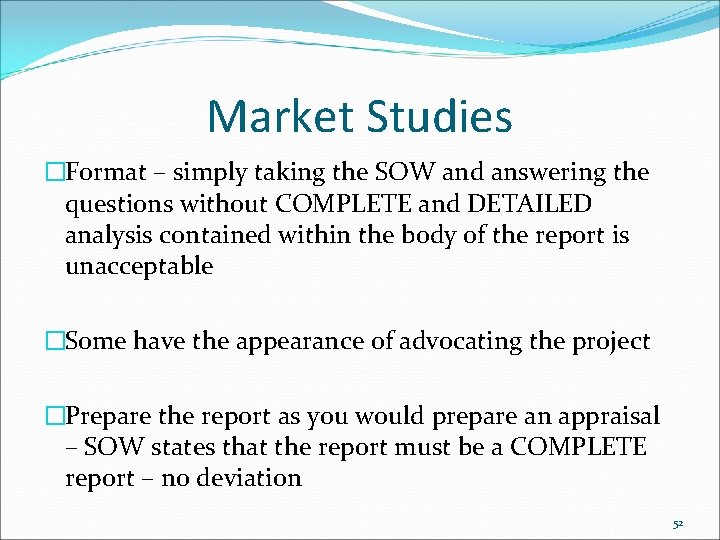 Market Studies

□Format – simply taking the SOW and answering the questions without COMPLETE and DETAILED analysis contained within the body of the report is unacceptable

□Some have the appearance of advocating the project

□Prepare the report as you would prepare an appraisal – SOW states that the report must be a COMPLETE report – no deviation

52